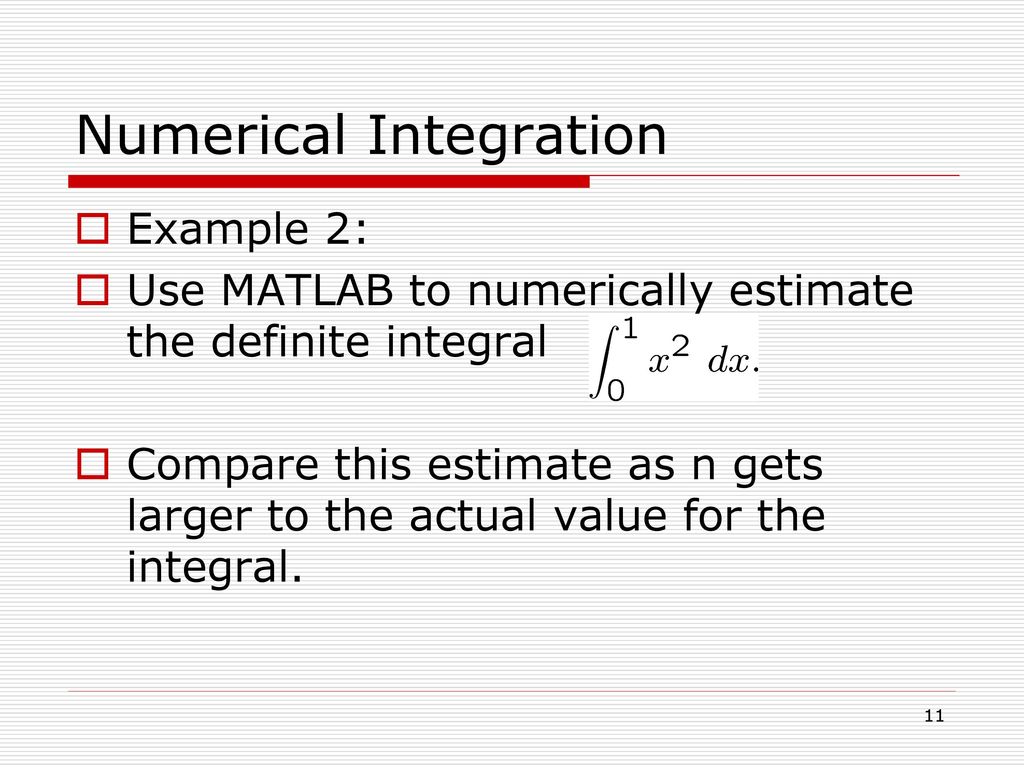 Numerical Integration

Example 2:

Use MATLAB to numerically estimate the definite integral $\int_0^1 x^2 \, dx.$

Compare this estimate as n gets larger to the actual value for the integral.

11